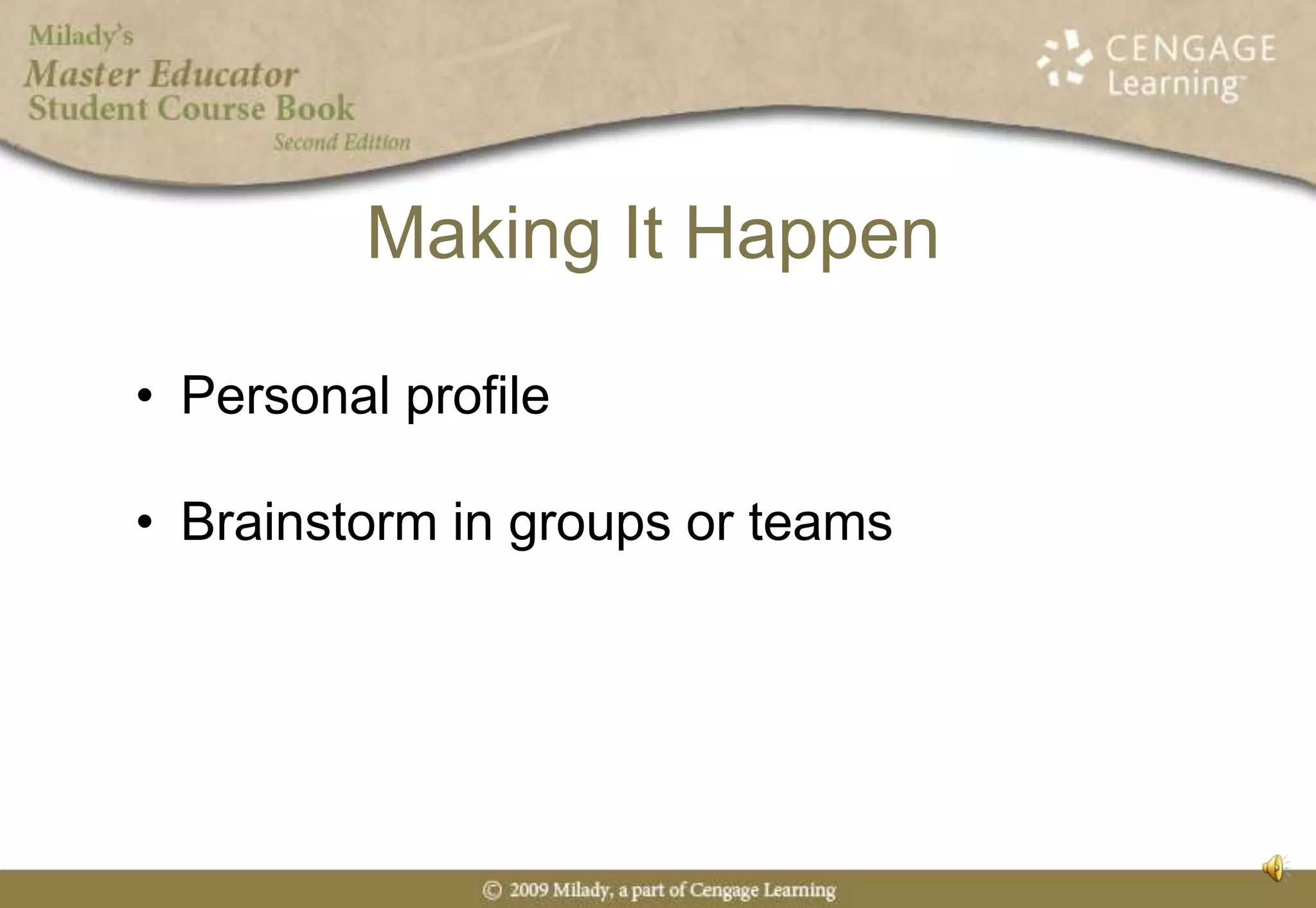 Milady's
Master Educator
Student Course Book
Second Edition

CENGAGE
Learning

Making It Happen

• Personal profile

• Brainstorm in groups or teams

© 2009 Milady, a part of Cengage Learning